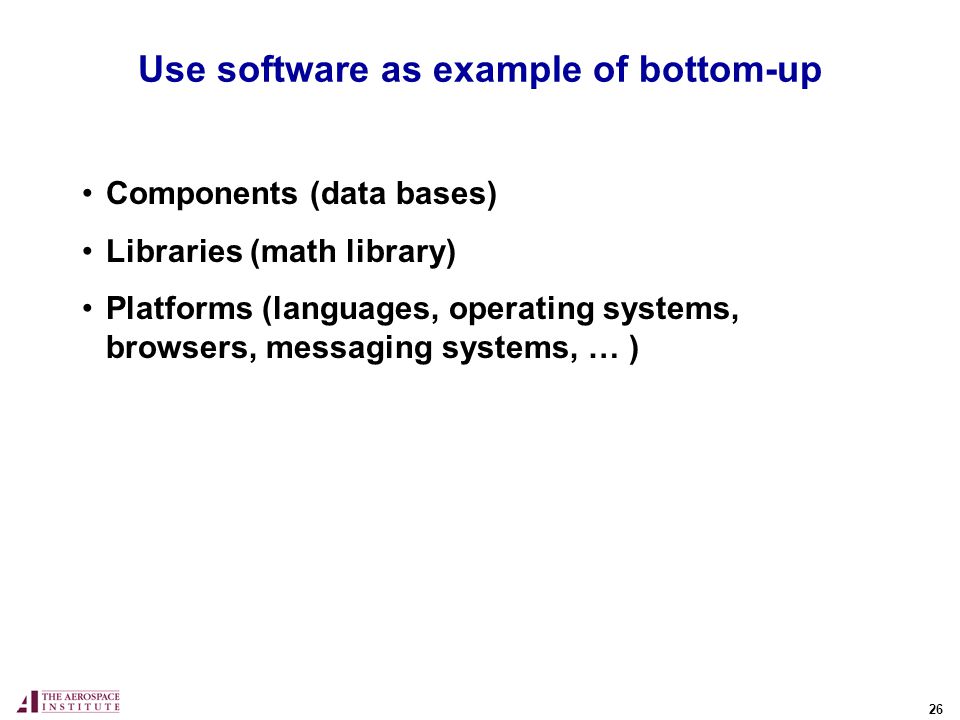 Use software as example of bottom-up

• Components (data bases)

• Libraries (math library)

• Platforms (languages, operating systems, browsers, messaging systems, … )

THE AEROSPACE INSTITUTE

26